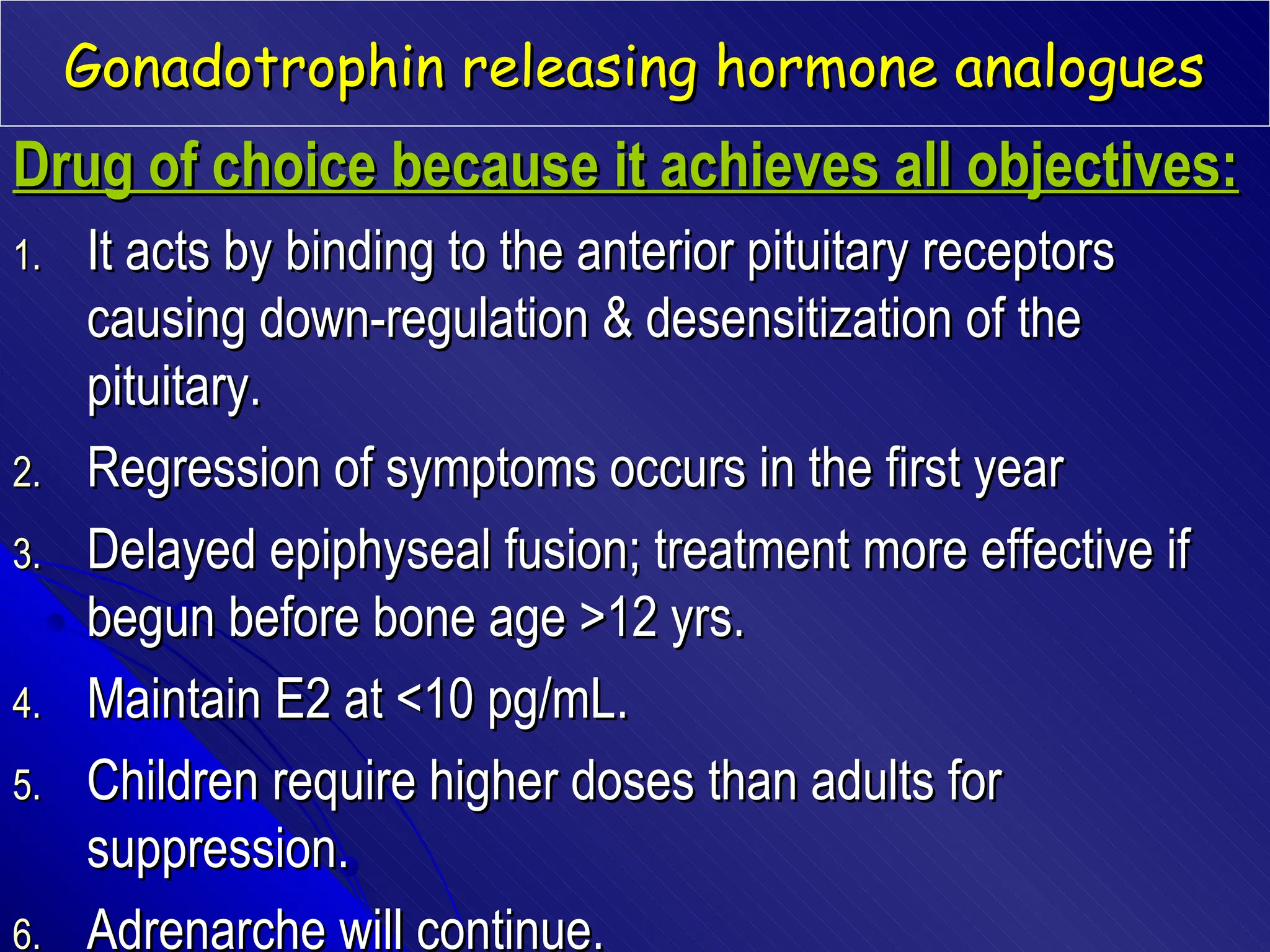 Gonadotrophin releasing hormone analogues

Drug of choice because it achieves all objectives:

1. It acts by binding to the anterior pituitary receptors causing down-regulation & desensitization of the pituitary.
2. Regression of symptoms occurs in the first year
3. Delayed epiphyseal fusion; treatment more effective if begun before bone age >12 yrs.
4. Maintain E2 at <10 pg/mL.
5. Children require higher doses than adults for suppression.
6. Adrenarche will continue.